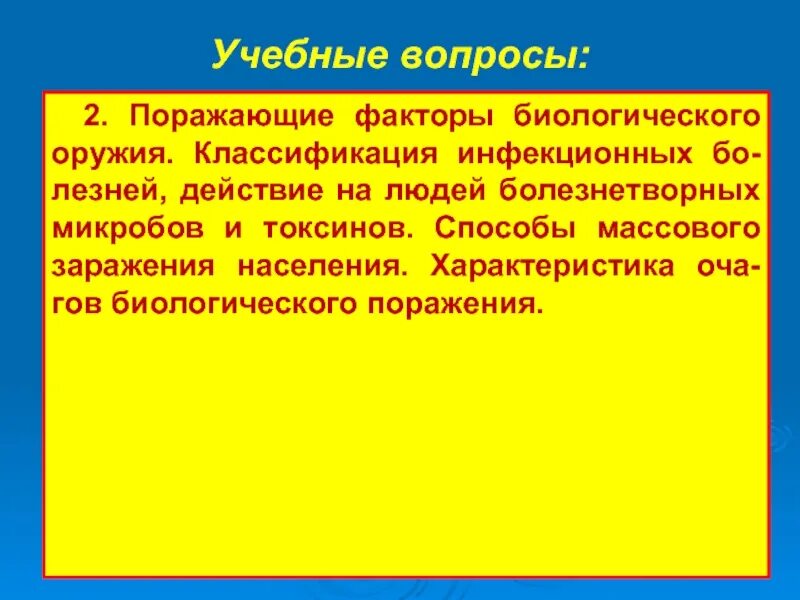 Учебные вопросы:

2. Поражающие факторы биологического оружия. Классификация инфекционных болезней, действие на людей болезнетворных микробов и токсинов. Способы массового заражения населения. Характеристика очагов биологического поражения.